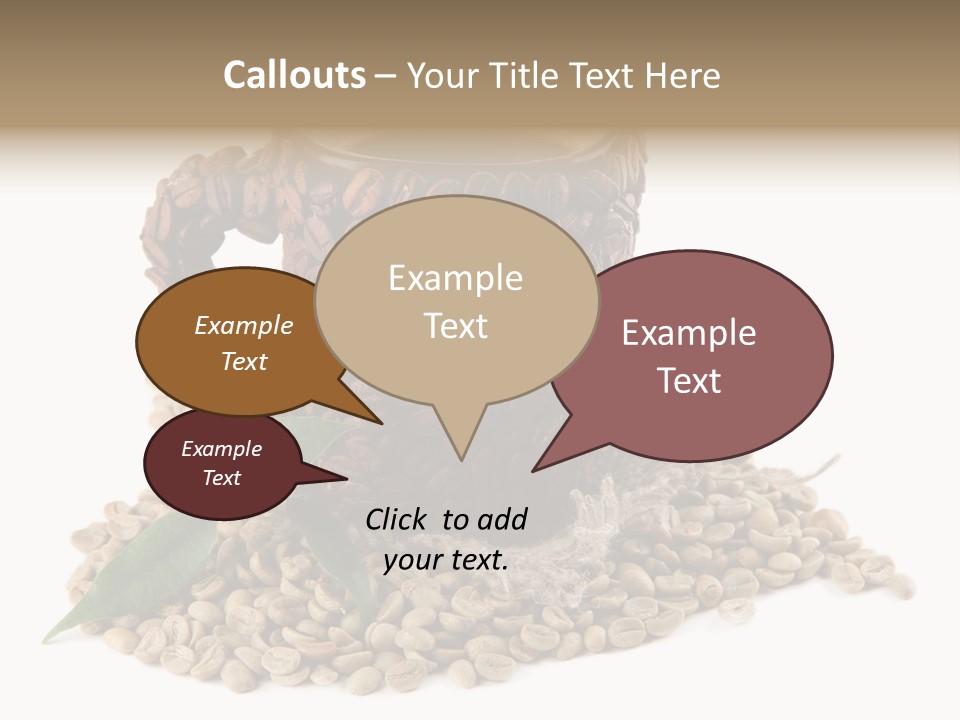 Callouts – Your Title Text Here

Example Text

Example Text

Example Text

Example Text

Click to add your text.